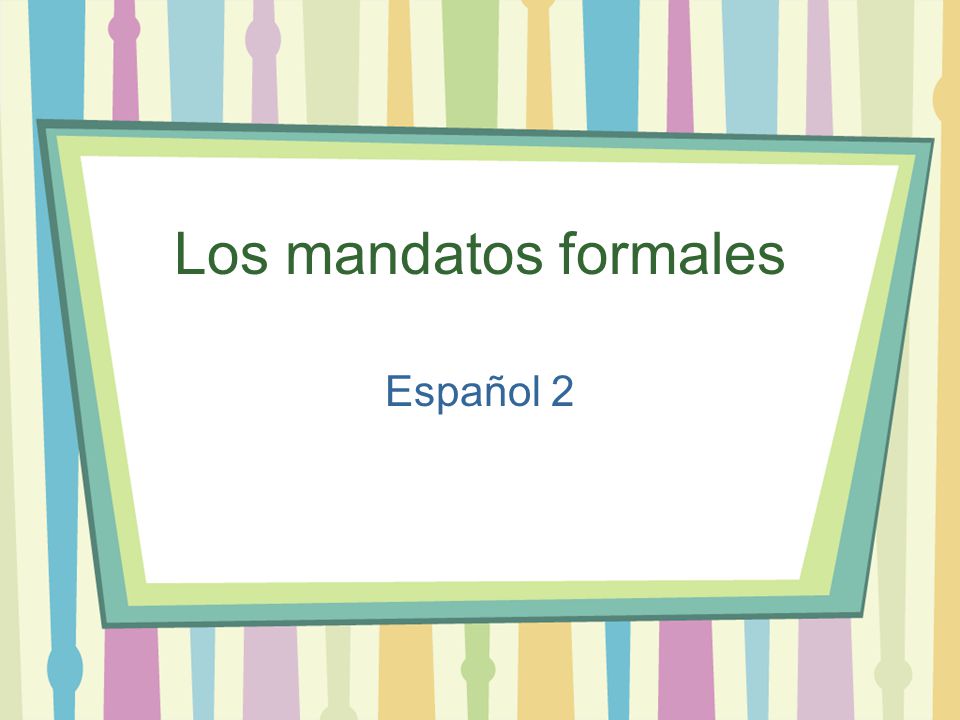 Los mandatos formales

Español 2